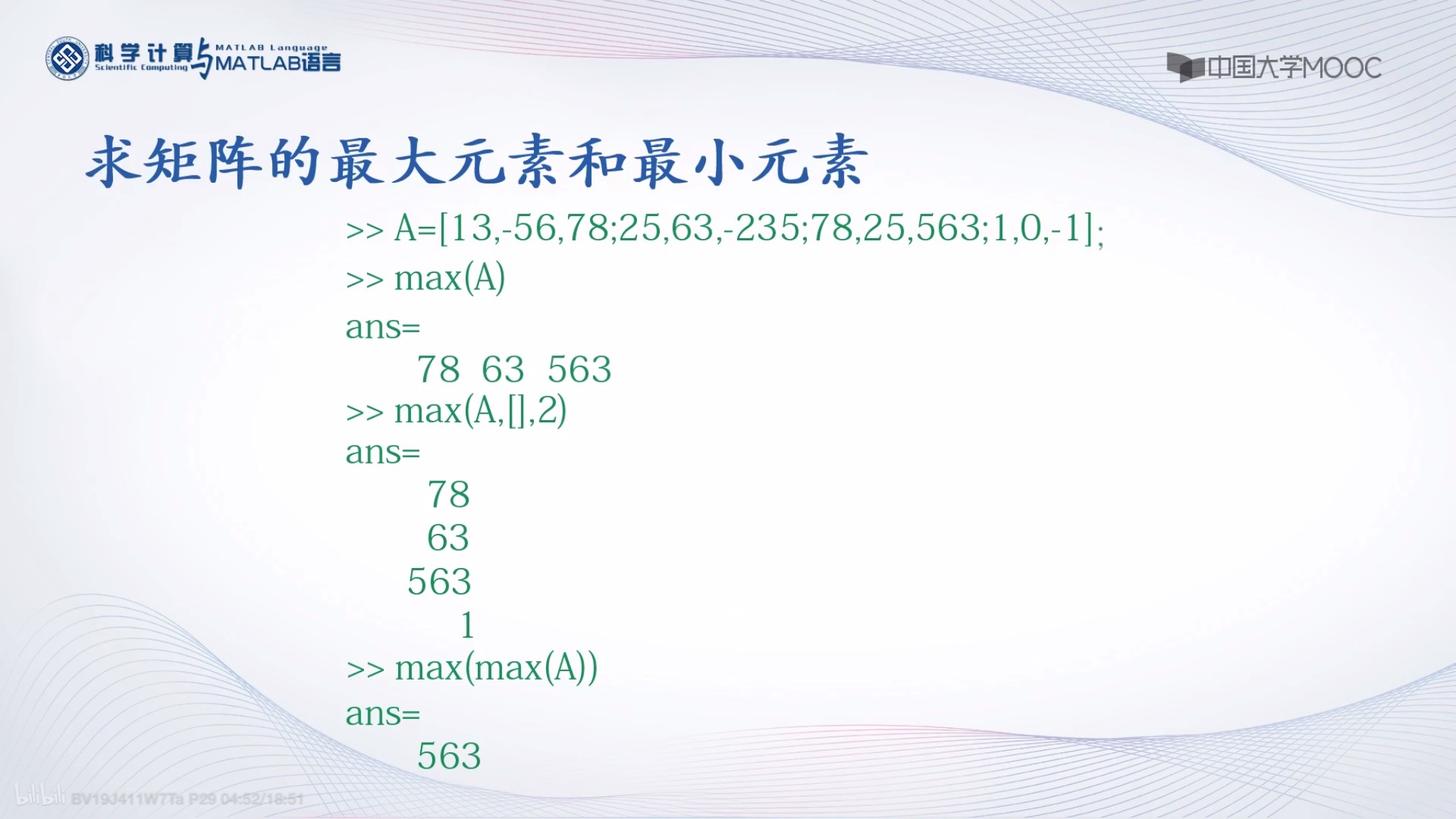 科学计算与MATLAB语言
Scientific Computing MATLAB Language

中国大学MOOC

求矩阵的最大元素和最小元素

>> A=[13,-56,78;25,63,-235;78,25,563;1,0,-1];
>> max(A)
ans=
78 63 563
>> max(A,[],2)
ans=
78
63
563
1
>> max(max(A))
ans=
563

bilibili BV19J411W7Ta P29 04:52/18:51